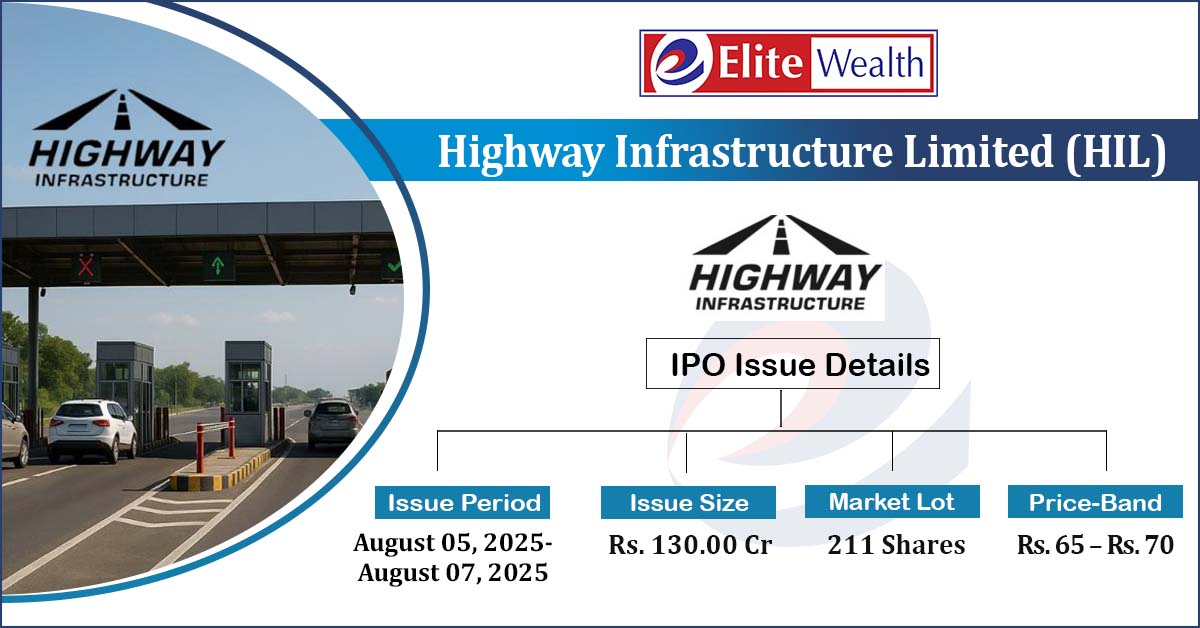 HIGHWAY
INFRASTRUCTURE

Elite Wealth

Highway Infrastructure Limited (HIL)

HIGHWAY
INFRASTRUCTURE

IPO Issue Details

Issue Period
August 05, 2025-
August 07, 2025

Issue Size
Rs. 130.00 Cr

Market Lot
211 Shares

Price-Band
Rs. 65 – Rs. 70